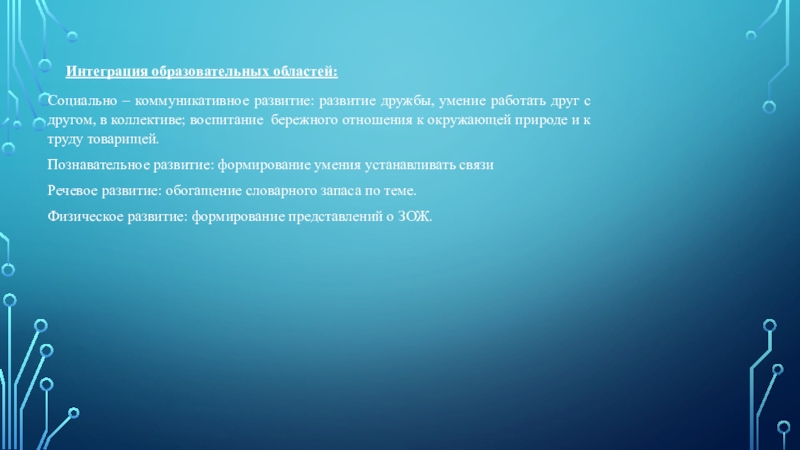 Интеграция образовательных областей:

Социально – коммуникативное развитие: развитие дружбы, умение работать друг с другом, в коллективе; воспитание бережного отношения к окружающей природе и к труду товарищей.

Познавательное развитие: формирование умения устанавливать связи

Речевое развитие: обогащение словарного запаса по теме.

Физическое развитие: формирование представлений о ЗОЖ.